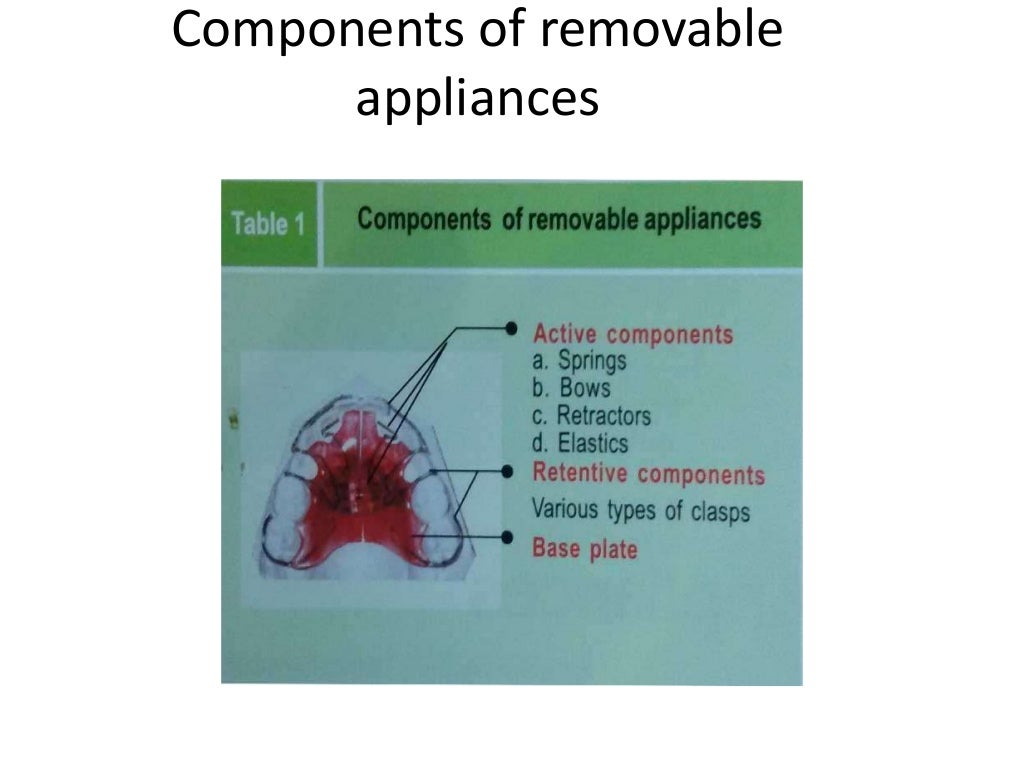 Components of removable appliances

Table 1 Components of removable appliances

Active components
a. Springs
b. Bows
c. Retractors
d. Elastics
Retentive components
Various types of clasps
Base plate